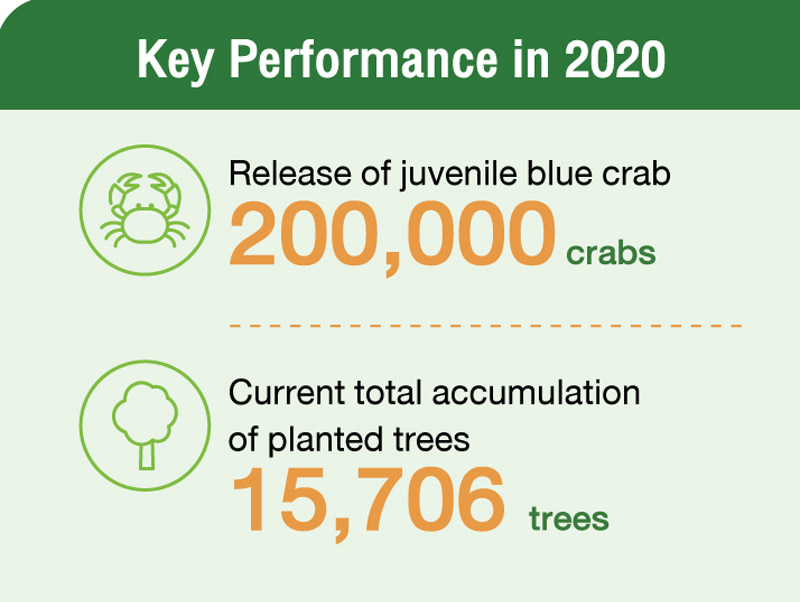 Key Performance in 2020

Release of juvenile blue crab
200,000 crabs

Current total accumulation of planted trees
15,706 trees